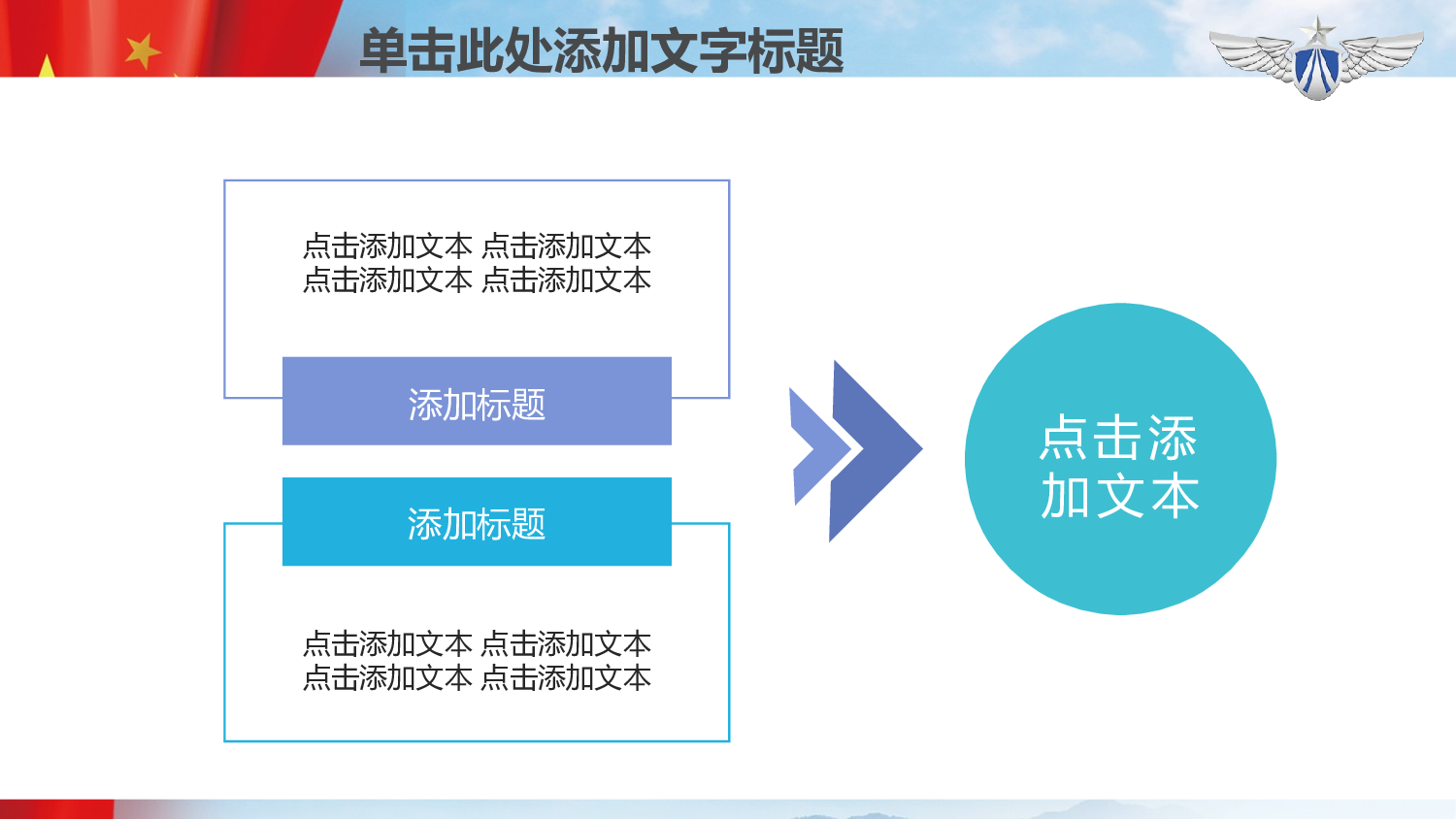 单击此处添加文字标题

点击添加文本 点击添加文本
点击添加文本 点击添加文本

添加标题

添加标题

点击添加文本 点击添加文本
点击添加文本 点击添加文本

点击添加文本